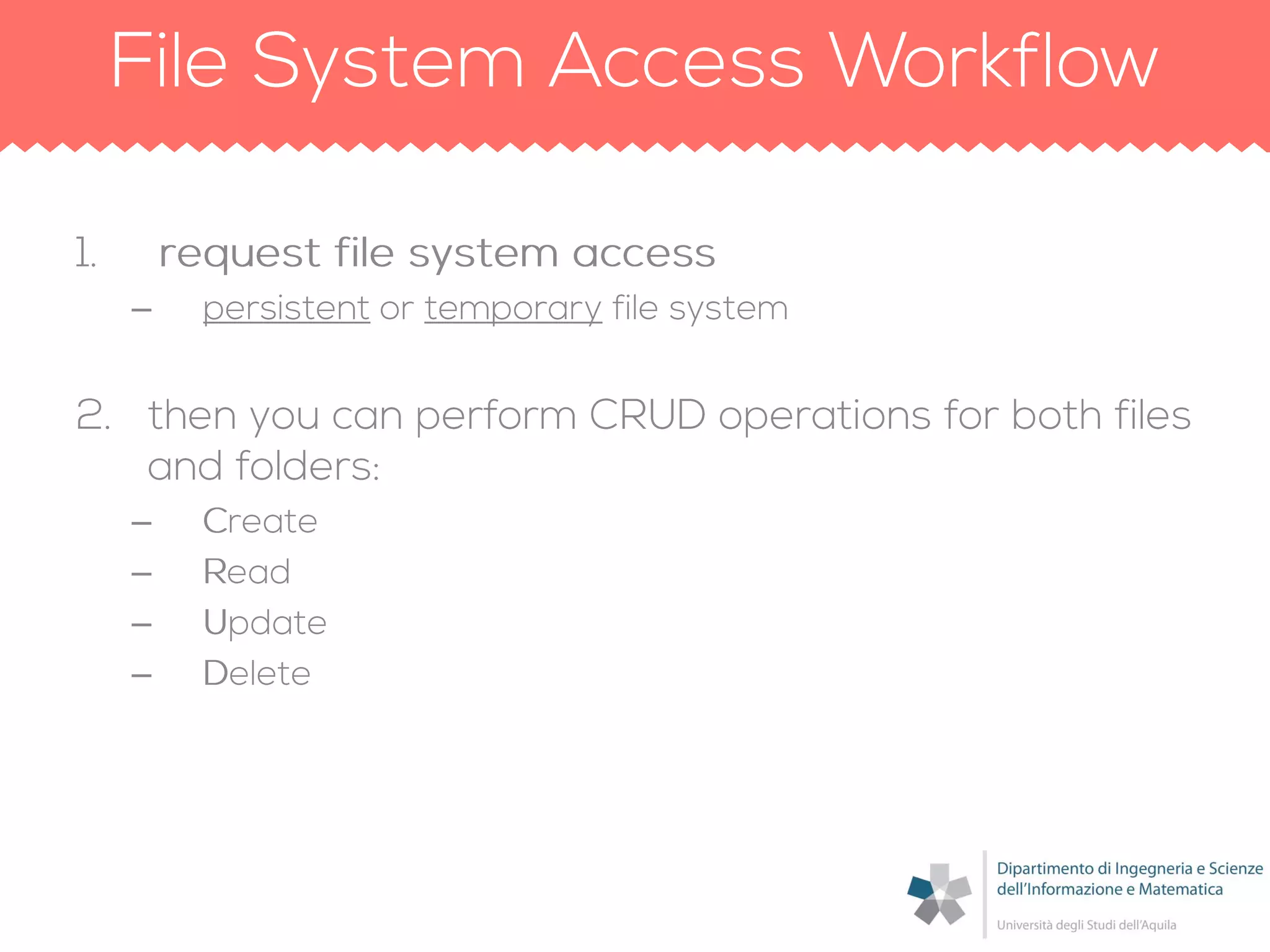 File System Access Workflow

1. request file system access
– persistent or temporary file system

2. then you can perform CRUD operations for both files and folders:
– Create
– Read
– Update
– Delete

Dipartimento di Ingegneria e Scienze dell'Informazione e Matematica
Università degli Studi dell'Aquila